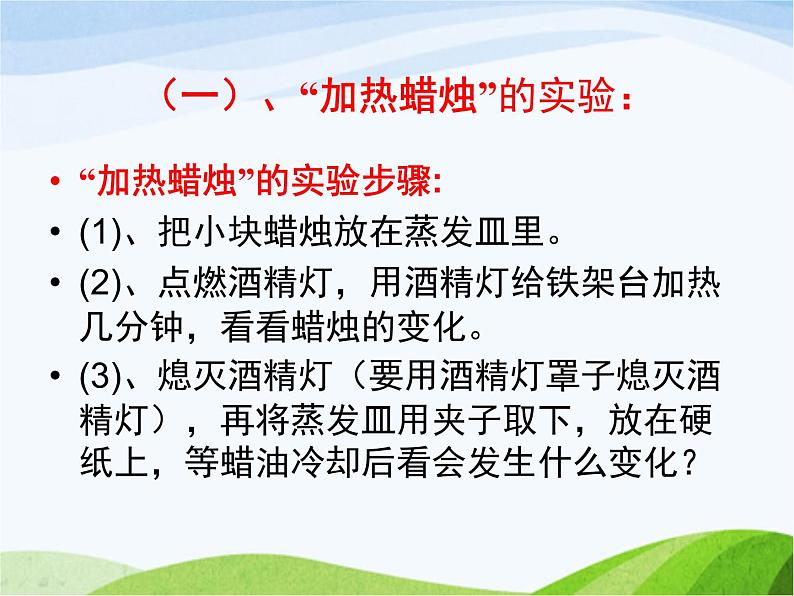 （一）、“加热蜡烛”的实验：

• “加热蜡烛”的实验步骤:
• (1)、把小块蜡烛放在蒸发皿里。
• (2)、点燃酒精灯，用酒精灯给铁架台加热几分钟，看看蜡烛的变化。
• (3)、熄灭酒精灯（要用酒精灯罩子熄灭酒精灯），再将蒸发皿用夹子取下，放在硬纸上，等蜡油冷却后看会发生什么变化？